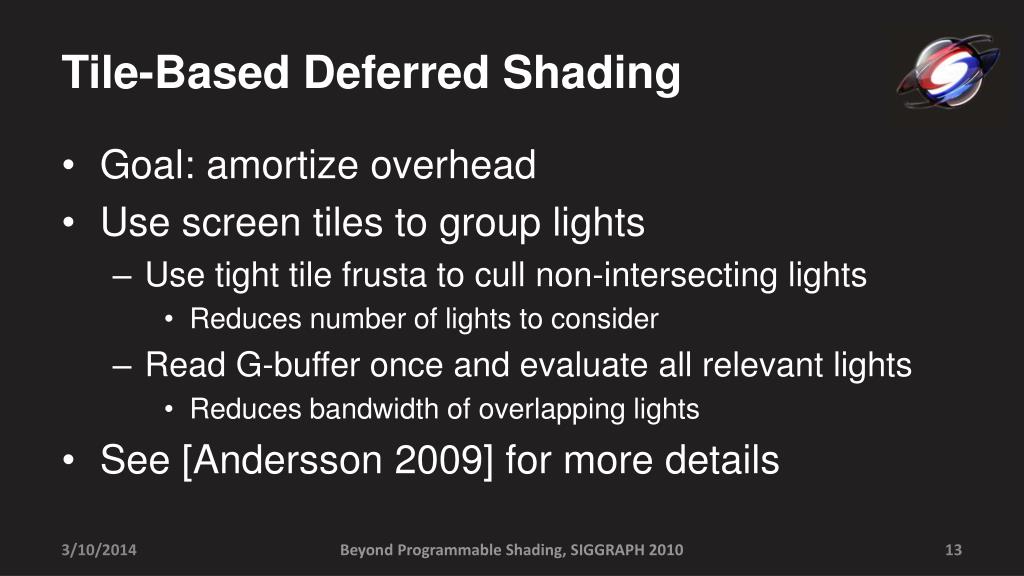 Tile-Based Deferred Shading

• Goal: amortize overhead
• Use screen tiles to group lights
– Use tight tile frusta to cull non-intersecting lights
• Reduces number of lights to consider
– Read G-buffer once and evaluate all relevant lights
• Reduces bandwidth of overlapping lights
• See [Andersson 2009] for more details

3/10/2014

Beyond Programmable Shading, SIGGRAPH 2010

13